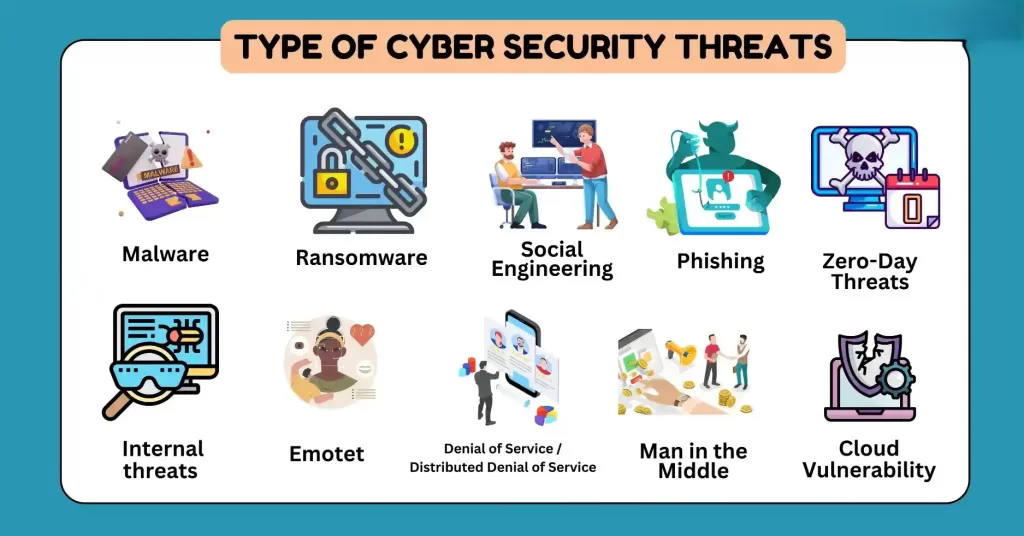 TYPE OF CYBER SECURITY THREATS

MALWARE

Malware

Ransomware

Social Engineering

Phishing

Zero-Day Threats

Internal threats

Emotet

Denial of Service / Distributed Denial of Service

Man in the Middle

Cloud Vulnerability